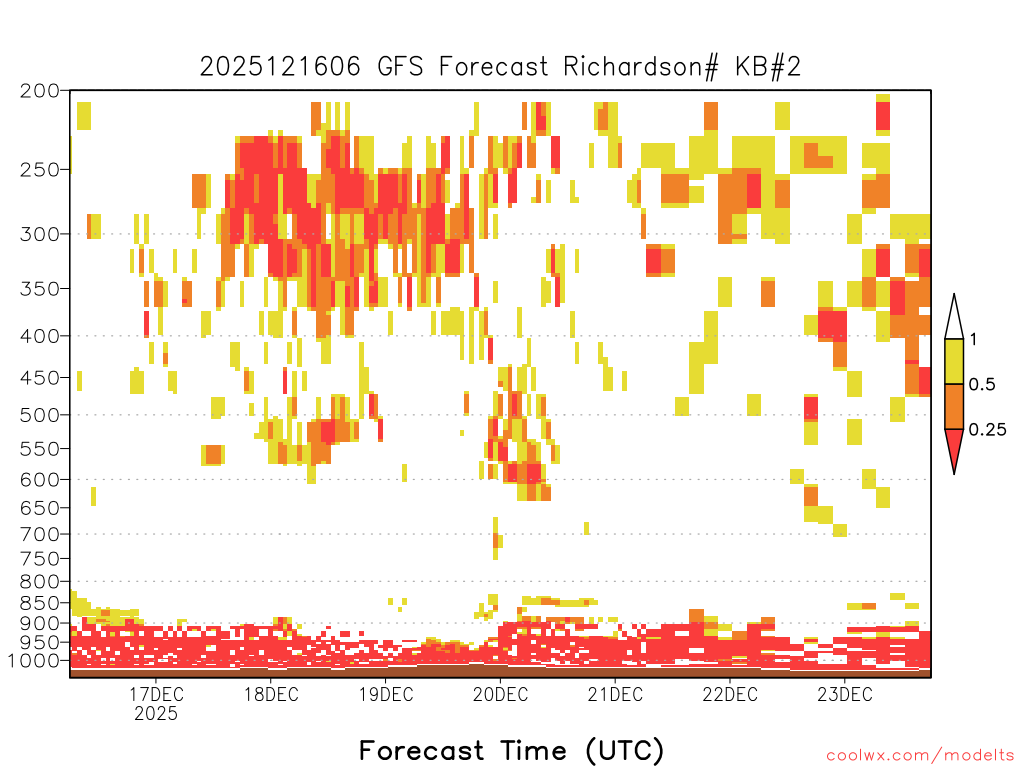 2025121606 GFS Forecast Richardson# KB#2

200
250
300
350
400
450
500
550
600
650
700
750
800
850
900
950
1000

1
0.5
0.25

17DEC
2025
18DEC
19DEC
20DEC
21DEC
22DEC
23DEC

Forecast Time (UTC)

coolwx.com/modelts